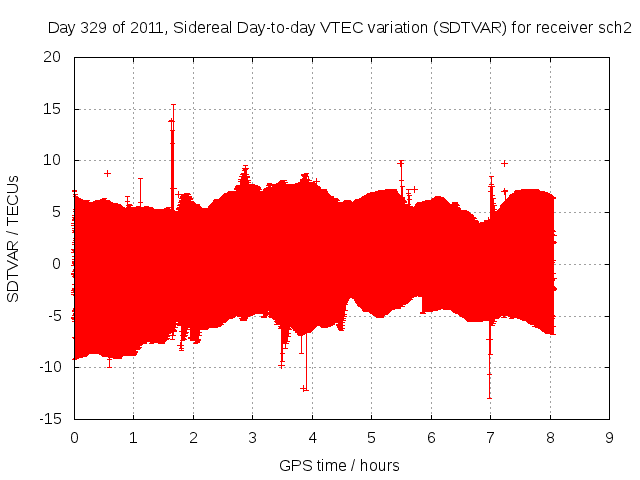 Day 329 of 2011, Sidereal Day-to-day VTEC variation (SDTVAR) for receiver sch2

SDTVAR / TECUs

20
15
10
5
0
-5
-10
-15

0 1 2 3 4 5 6 7 8 9

GPS time / hours